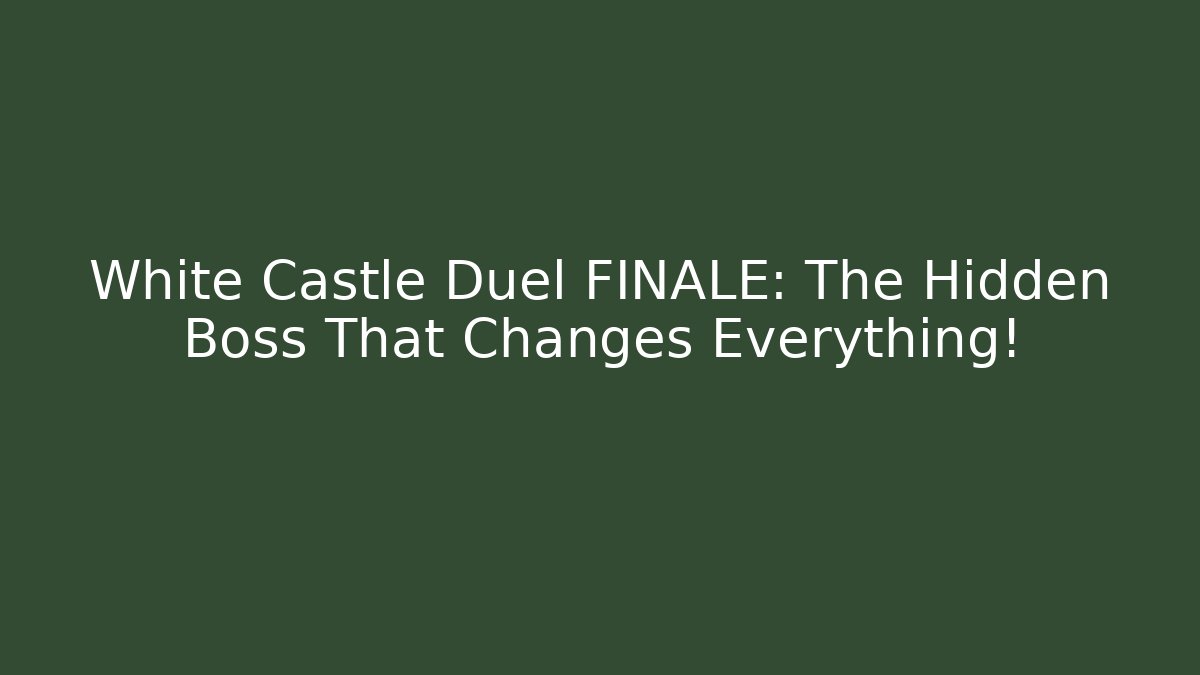 White Castle Duel FINALE: The Hidden Boss That Changes Everything!